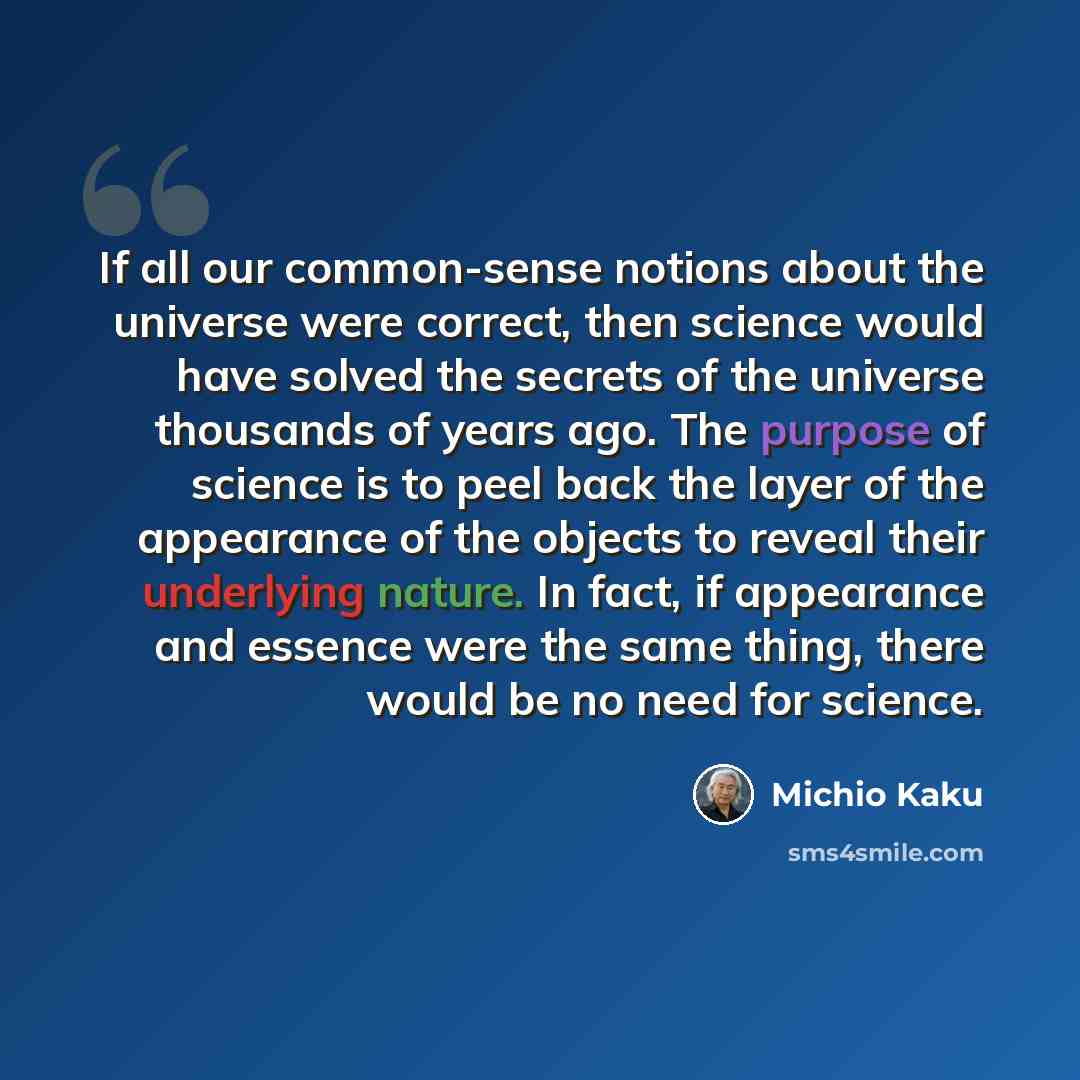 If all our common-sense notions about the universe were correct, then science would have solved the secrets of the universe thousands of years ago. The purpose of science is to peel back the layer of the appearance of the objects to reveal their underlying nature. In fact, if appearance and essence were the same thing, there would be no need for science.

Michio Kaku

sms4smile.com